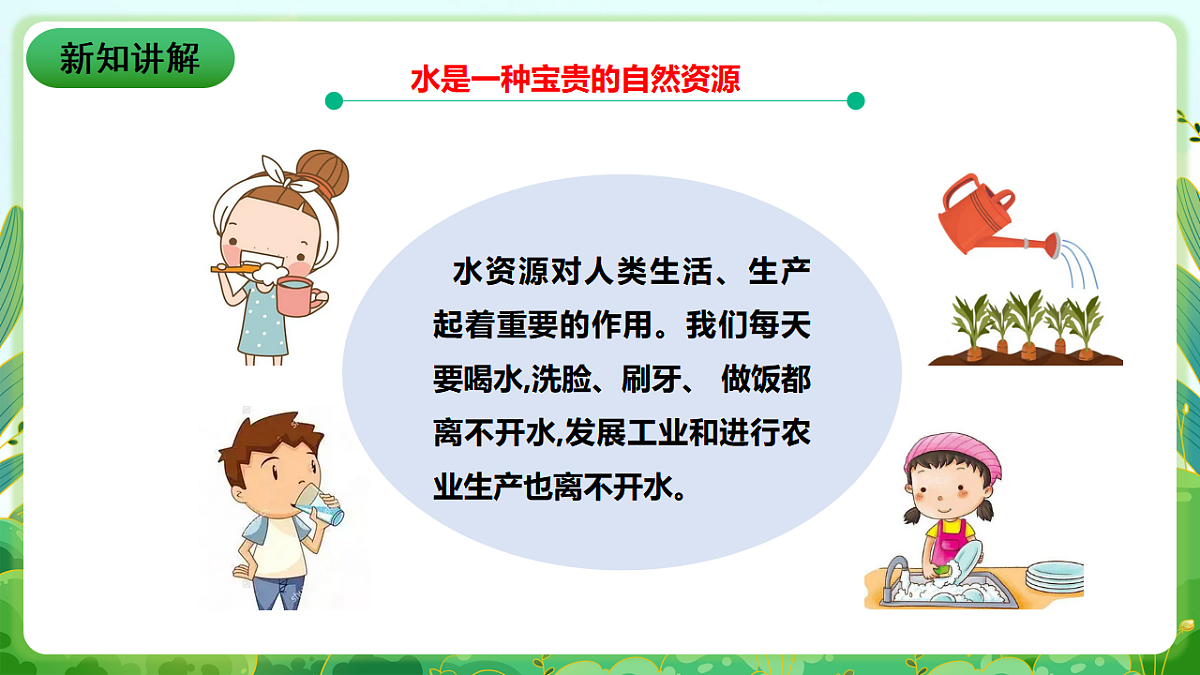 新知讲解

水是一种宝贵的自然资源

水资源对人类生活、生产起着重要的作用。我们每天要喝水,洗脸、刷牙、 做饭都离不开水,发展工业和进行农业生产也离不开水。